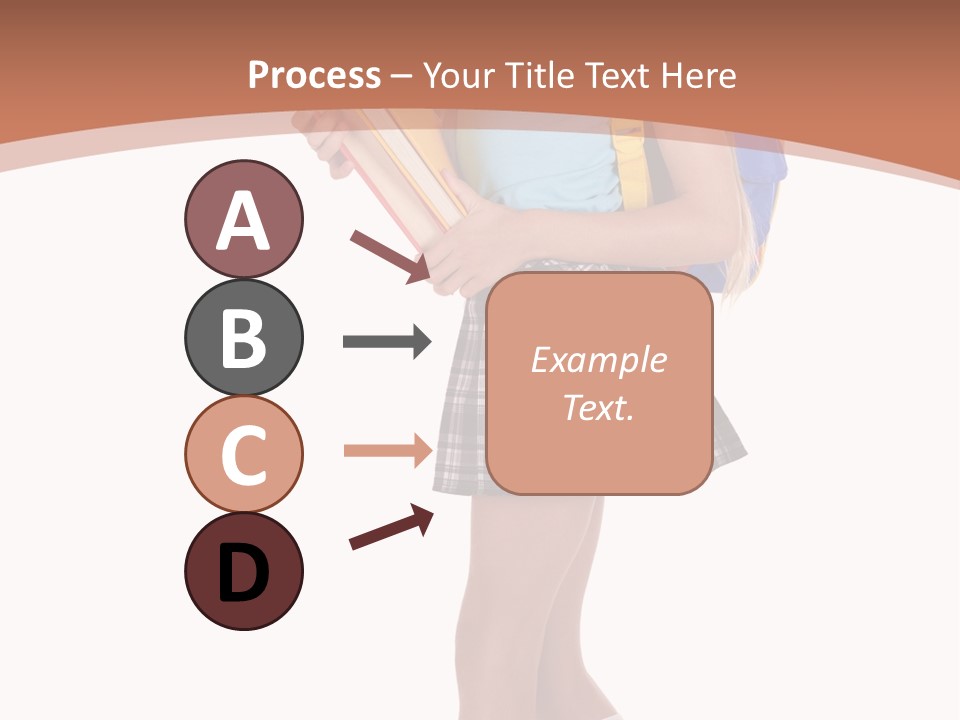 Process – Your Title Text Here

A

B

C

D

Example Text.